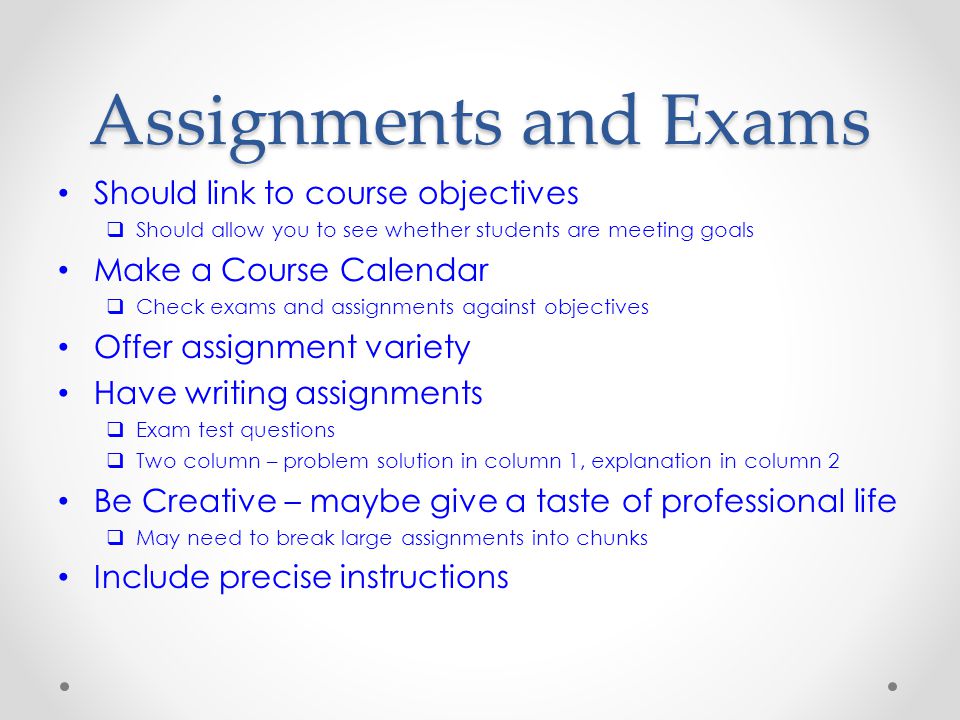 Assignments and Exams

• Should link to course objectives
  ❑ Should allow you to see whether students are meeting goals
• Make a Course Calendar
  ❑ Check exams and assignments against objectives
• Offer assignment variety
• Have writing assignments
  ❑ Exam test questions
  ❑ Two column – problem solution in column 1, explanation in column 2
• Be Creative – maybe give a taste of professional life
  ❑ May need to break large assignments into chunks
• Include precise instructions